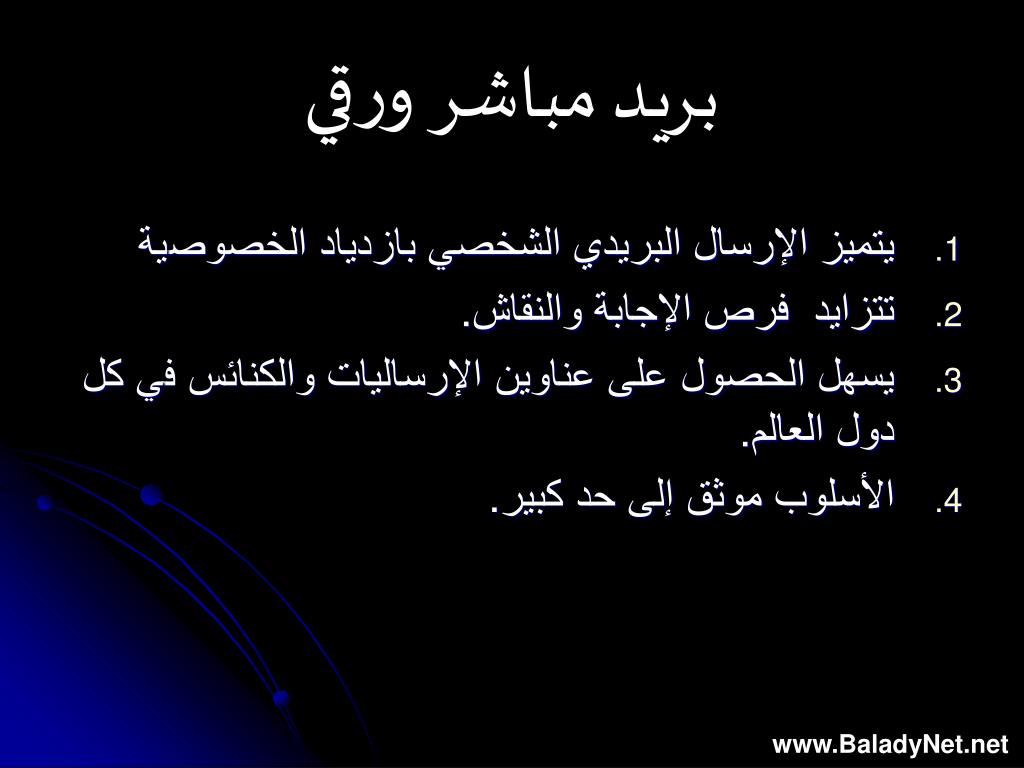 بريد مباشر ورقي

1. يتميز الإرسال البريدي الشخصي بازدياد الخصوصية

2. تتزايد فرص الإجابة والنقاش.

3. يسهل الحصول على عناوين الإرساليات والكنائس في كل دول العالم.

4. الأسلوب موثق إلى حد كبير.

www.BaladyNet.net